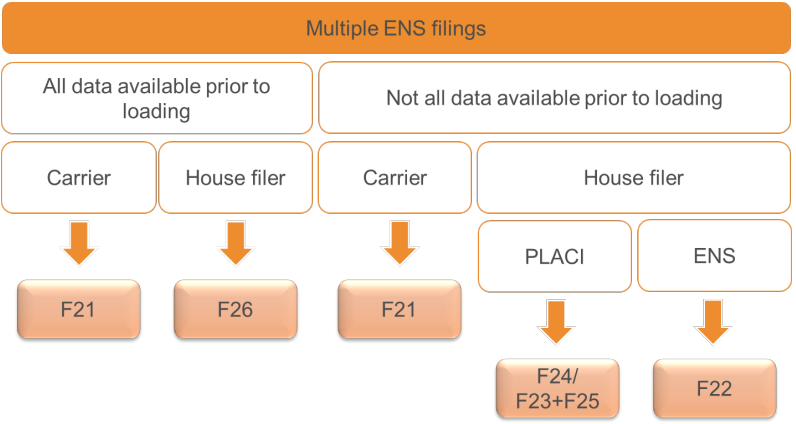 Multiple ENS filings

All data available prior to loading

Not all data available prior to loading

Carrier

House filer

Carrier

House filer

PLACI

ENS

F21

F26

F21

F24/ F23+F25

F22